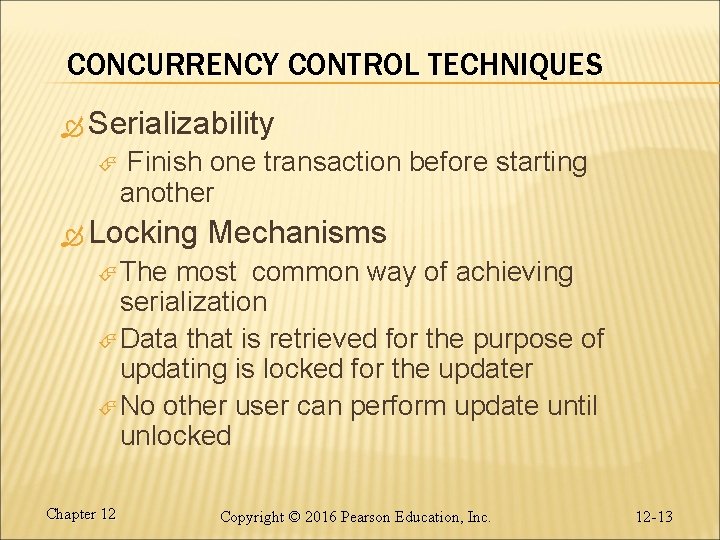 CONCURRENCY CONTROL TECHNIQUES

Serializability

Finish one transaction before starting another

Locking Mechanisms

The most  common way of achieving serialization

Data that is retrieved for the purpose of updating is locked for the updater

No other user can perform update until unlocked

Chapter 12

Copyright © 2016 Pearson Education, Inc.

12-13